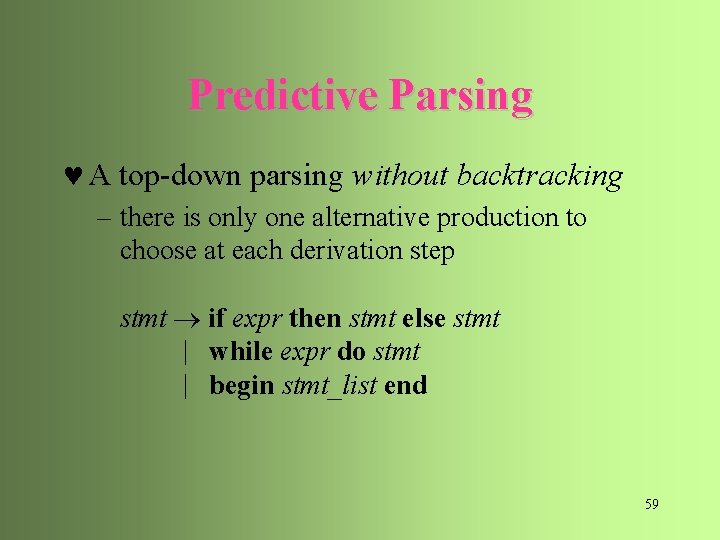 Predictive Parsing

♥ A top-down parsing without backtracking

– there is only one alternative production to choose at each derivation step

stmt → if expr then stmt else stmt
| while expr do stmt
| begin stmt_list end

59